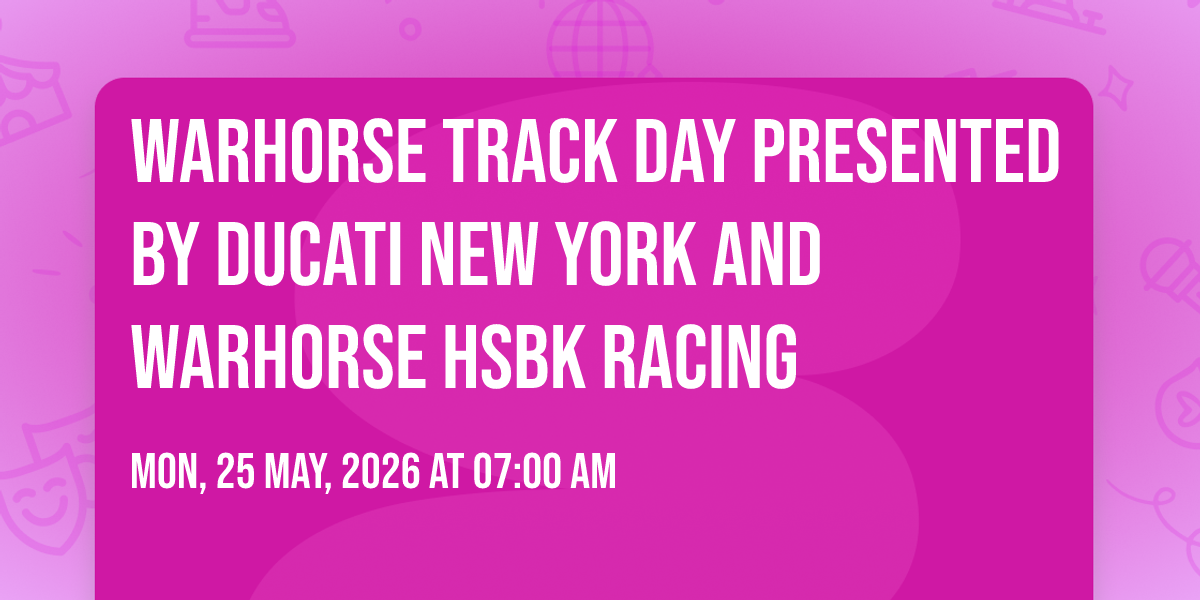 WARHORSE TRACK DAY PRESENTED BY DUCATI NEW YORK AND WARHORSE HSBK RACING

MON, 25 MAY, 2026 AT 07:00 AM